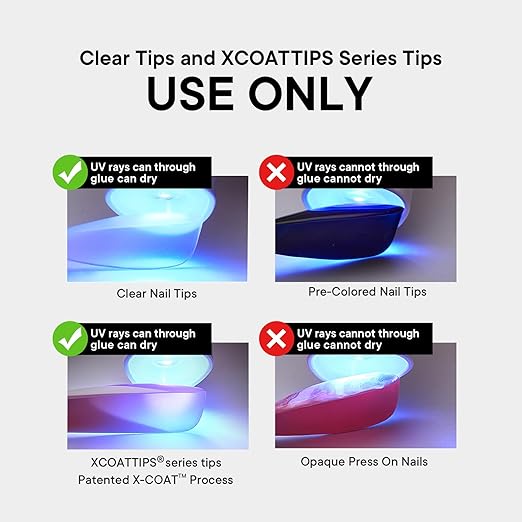 Clear Tips and XCOATTIPS Series Tips
USE ONLY

UV rays can through glue can dry

Clear Nail Tips

UV rays cannot through glue cannot dry

Pre-Colored Nail Tips

UV rays can through glue can dry

XCOATTIPS® series tips
Patented X-COAT™ Process

UV rays cannot through glue cannot dry

Opaque Press On Nails